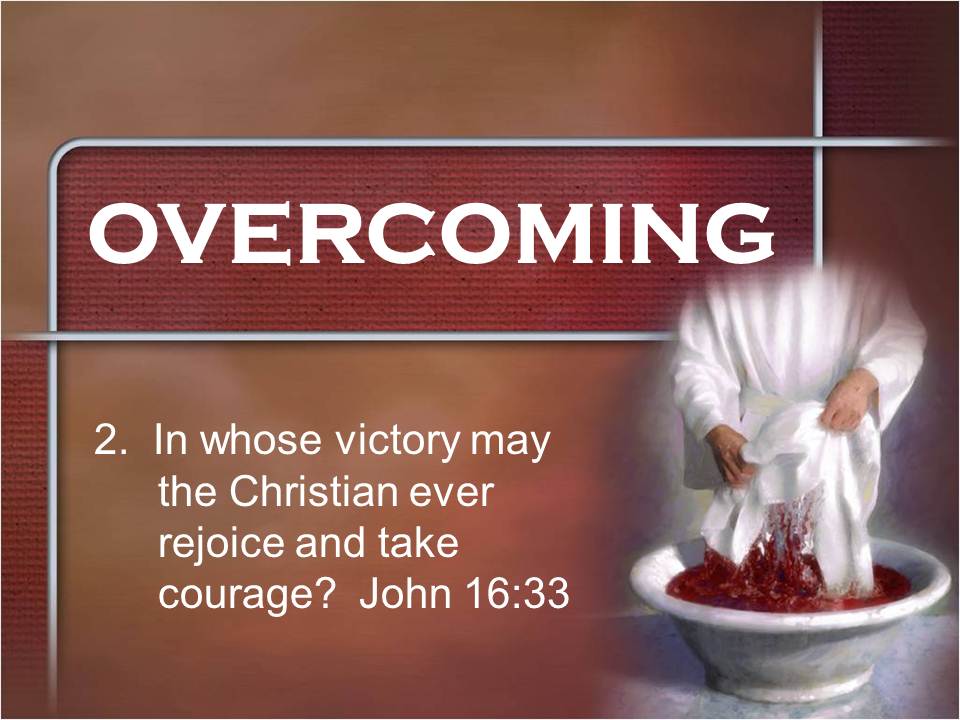 OVERCOMING

2. In whose victory may the Christian ever rejoice and take courage? John 16:33